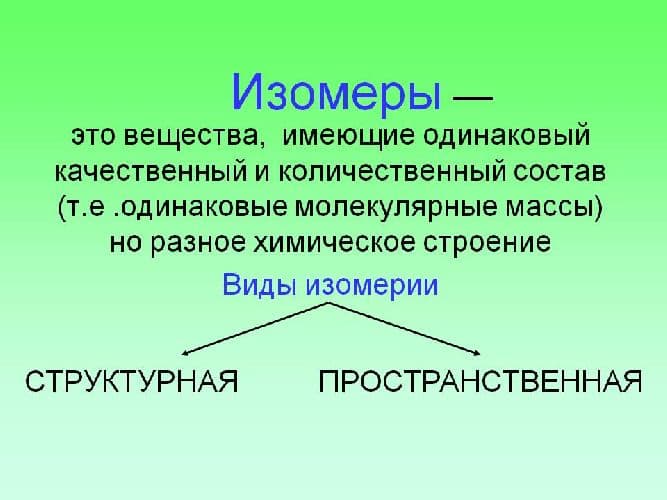 Изомеры —

это вещества, имеющие одинаковый качественный и количественный состав (т.е .одинаковые молекулярные массы) но разное химическое строение

Виды изомерии

СТРУКТУРНАЯ

ПРОСТРАНСТВЕННАЯ